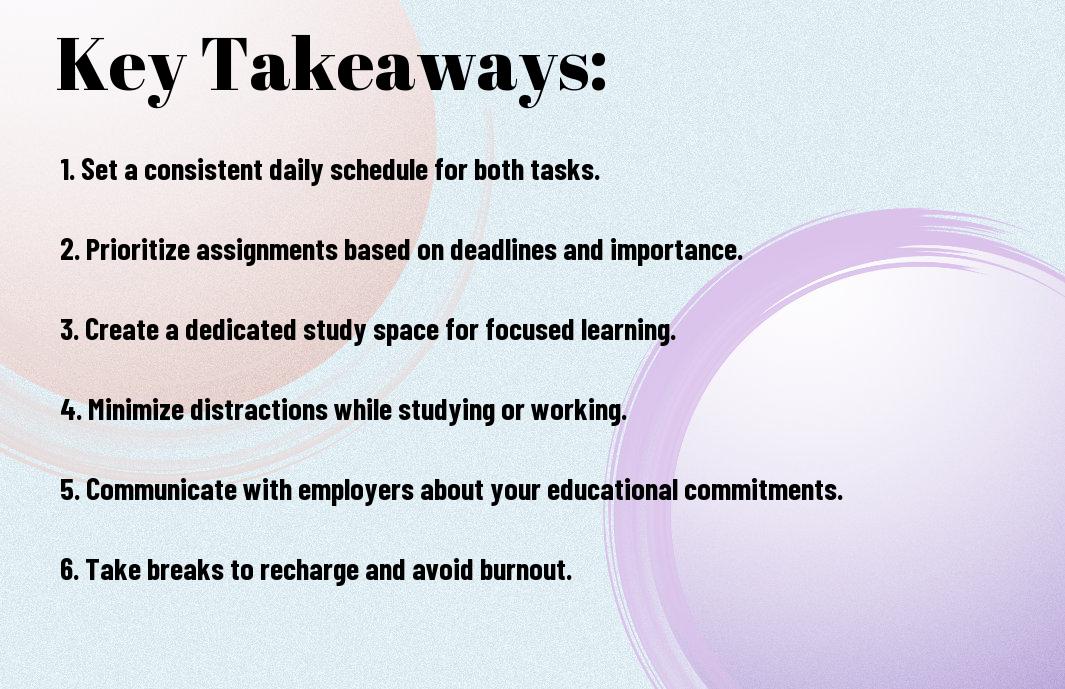 Key Takeaways:

1. Set a consistent daily schedule for both tasks.

2. Prioritize assignments based on deadlines and importance.

3. Create a dedicated study space for focused learning.

4. Minimize distractions while studying or working.

5. Communicate with employers about your educational commitments.

6. Take breaks to recharge and avoid burnout.